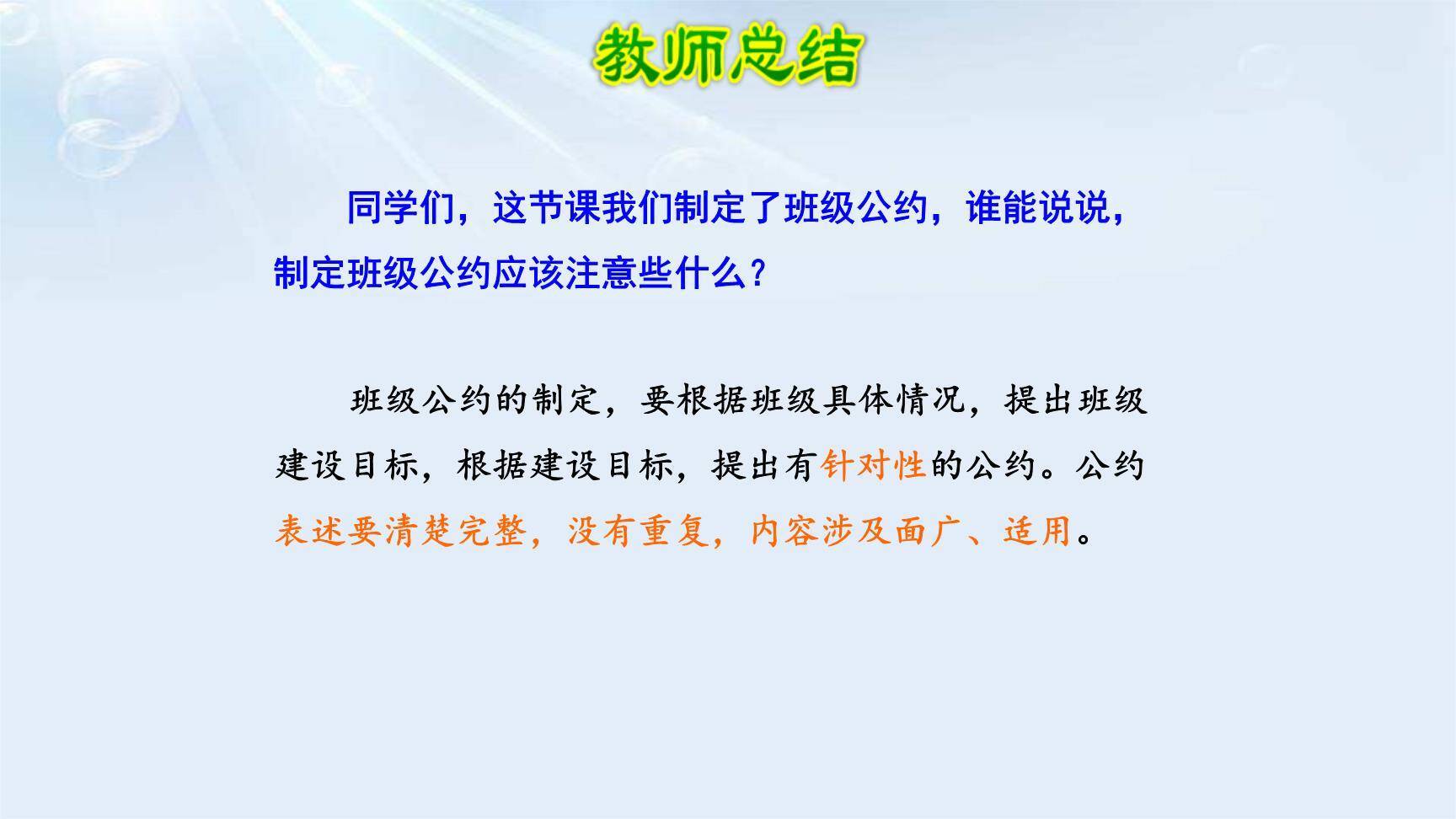 教师总结

同学们，这节课我们制定了班级公约，谁能说说，制定班级公约应该注意些什么？

班级公约的制定，要根据班级具体情况，提出班级建设目标，根据建设目标，提出有针对性的公约。公约表述要清楚完整，没有重复，内容涉及面广、适用。